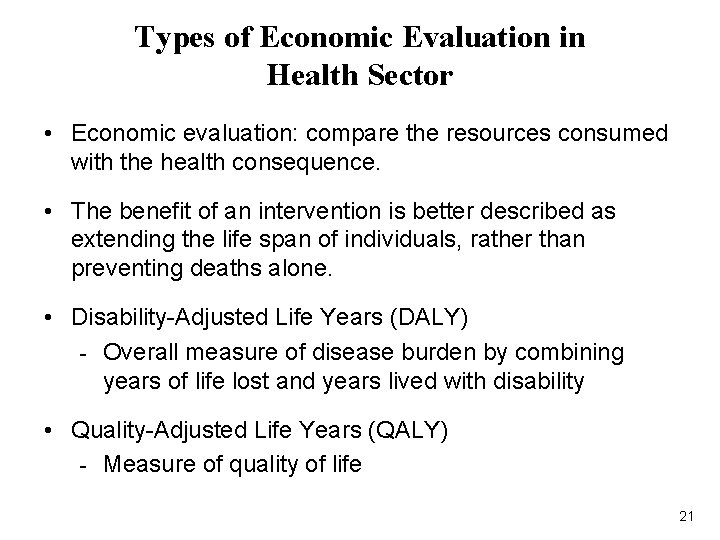 Types of Economic Evaluation in Health Sector

• Economic evaluation: compare the resources consumed with the health consequence.

• The benefit of an intervention is better described as extending the life span of individuals, rather than preventing deaths alone.

• Disability-Adjusted Life Years (DALY)
- Overall measure of disease burden by combining years of life lost and years lived with disability

• Quality-Adjusted Life Years (QALY)
- Measure of quality of life

21